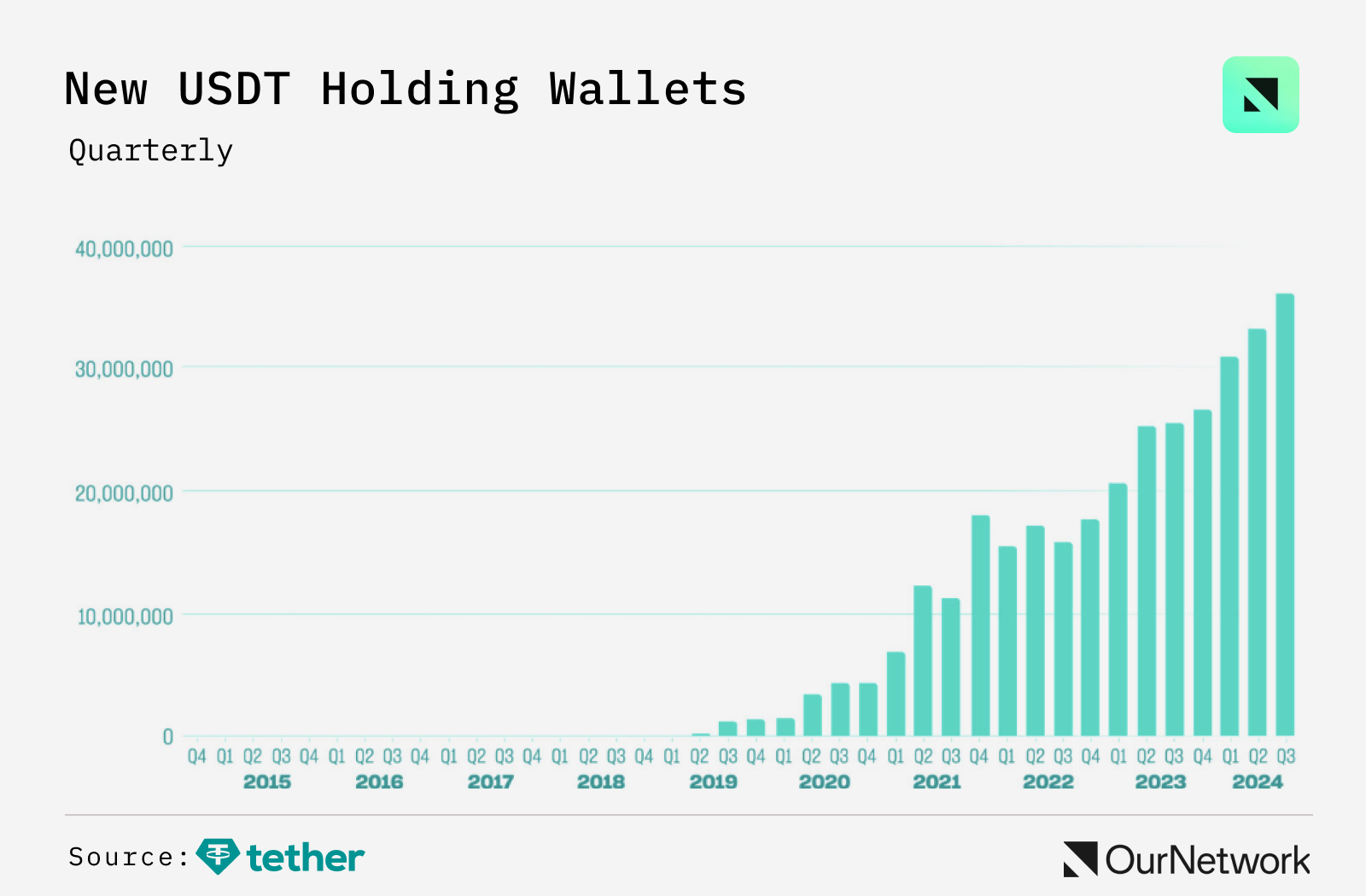 New USDT Holding Wallets
Quarterly

40,000,000
30,000,000
20,000,000
10,000,000
0

Q4 Q1 Q2 Q3 Q4 Q1 Q2 Q3 Q4 Q1 Q2 Q3 Q4 Q1 Q2 Q3 Q4 Q1 Q2 Q3 Q4 Q1 Q2 Q3 Q4 Q1 Q2 Q3 Q4 Q1 Q2 Q3 Q4 Q1 Q2 Q3 Q4 Q1 Q2 Q3
2015 2016 2017 2018 2019 2020 2021 2022 2023 2024

Source: tether

OurNetwork